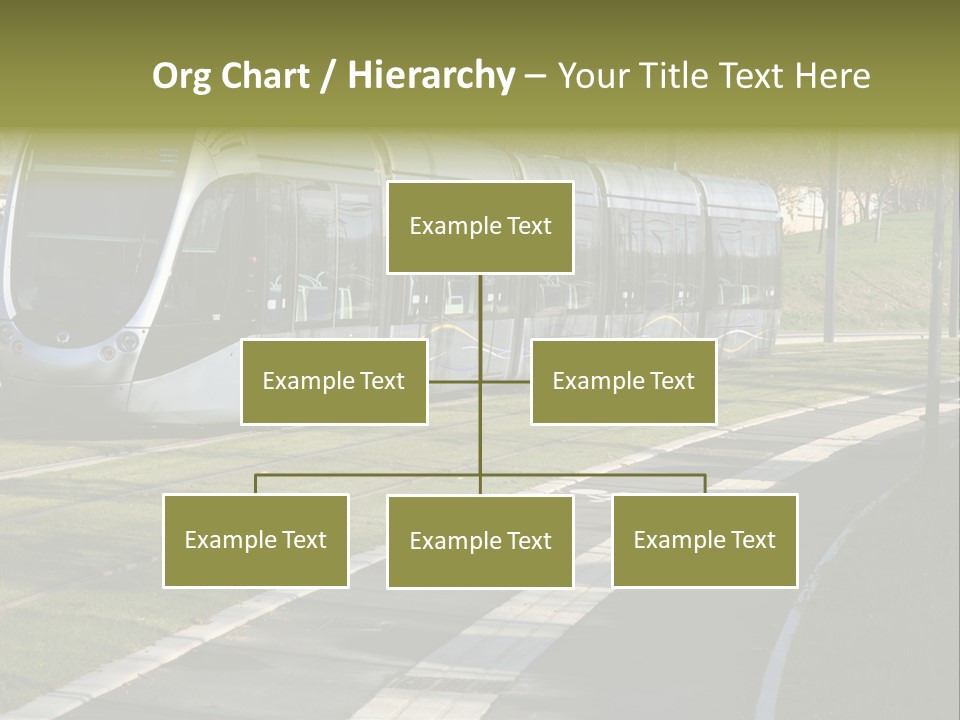 Org Chart / Hierarchy – Your Title Text Here

Example Text

Example Text

Example Text

Example Text

Example Text

Example Text